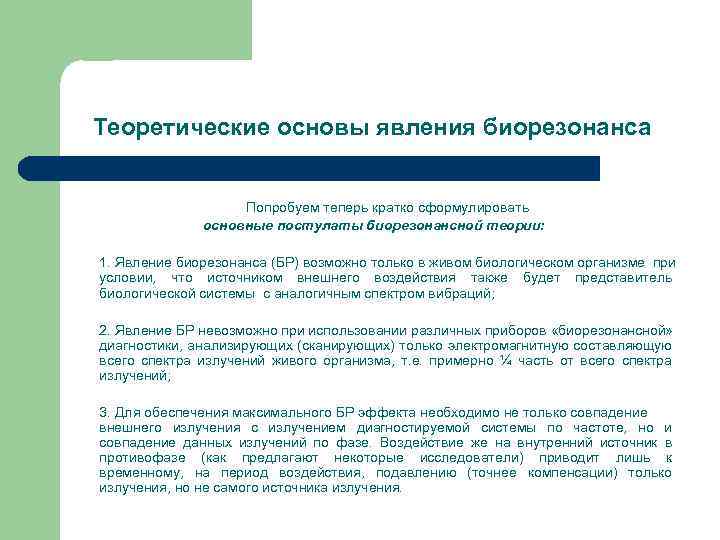 Теоретические основы явления биорезонанса

Попробуем теперь кратко сформулировать
основные постулаты биорезонансной теории:

1. Явление биорезонанса (БР) возможно только в живом биологическом организме при условии, что источником внешнего воздействия также будет представитель биологической системы с аналогичным спектром вибраций;

2. Явление БР невозможно при использовании различных приборов «биорезонансной» диагностики, анализирующих (сканирующих) только электромагнитную составляющую всего спектра излучений живого организма, т.е. примерно ¼ часть от всего спектра излучений;

3. Для обеспечения максимального БР эффекта необходимо не только совпадение внешнего излучения с излучением диагностируемой системы по частоте, но и совпадение данных излучений по фазе. Воздействие же на внутренний источник в противофазе (как предлагают некоторые исследователи) приводит лишь к временному, на период воздействия, подавлению (точнее компенсации) только излучения, но не самого источника излучения.